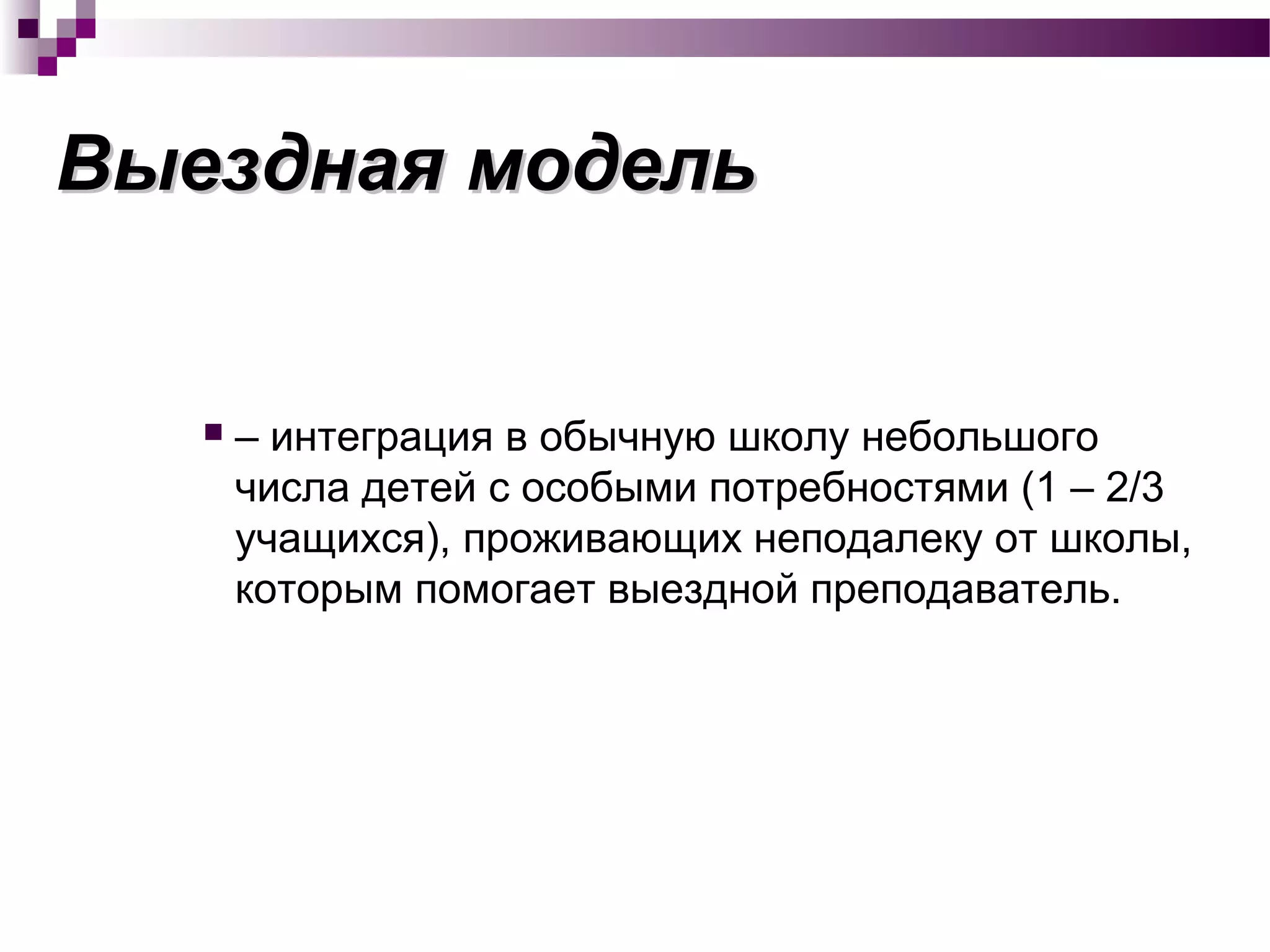 Выездная модель

– интеграция в обычную школу небольшого числа детей с особыми потребностями (1 – 2/3 учащихся), проживающих неподалеку от школы, которым помогает выездной преподаватель.